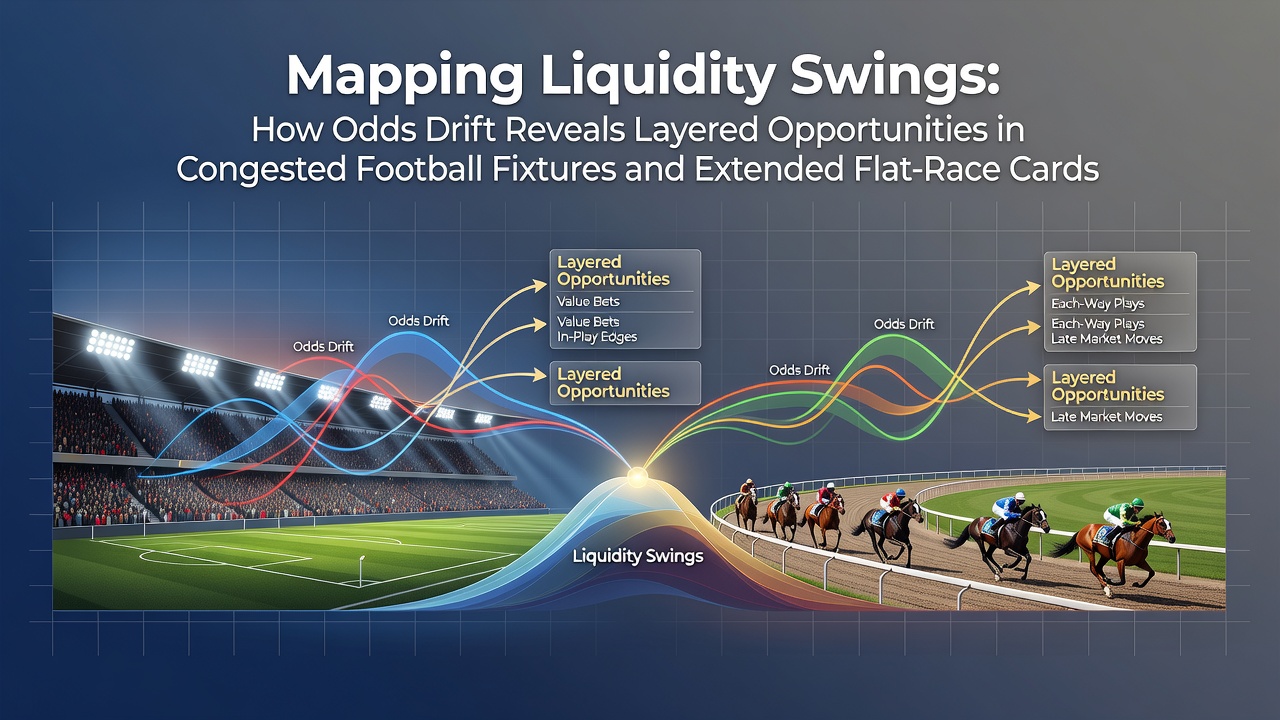 Mapping Liquidity Swings:
How Odds Drift Reveals Layered Opportunities in Congested Football Fixtures and Extended Flat-Race Cards

Odds Drift

Odds Drift

Layered Opportunities
Value Bets
Value Bets
In-Play Edges

Layered Opportunities

Odds Drift

Odds Drift

Layered Opportunities
Each-Way Plays
Each-Way Plays
Late Market Moves

Layered Opportunities
Late Market Moves

Liquidity Swings